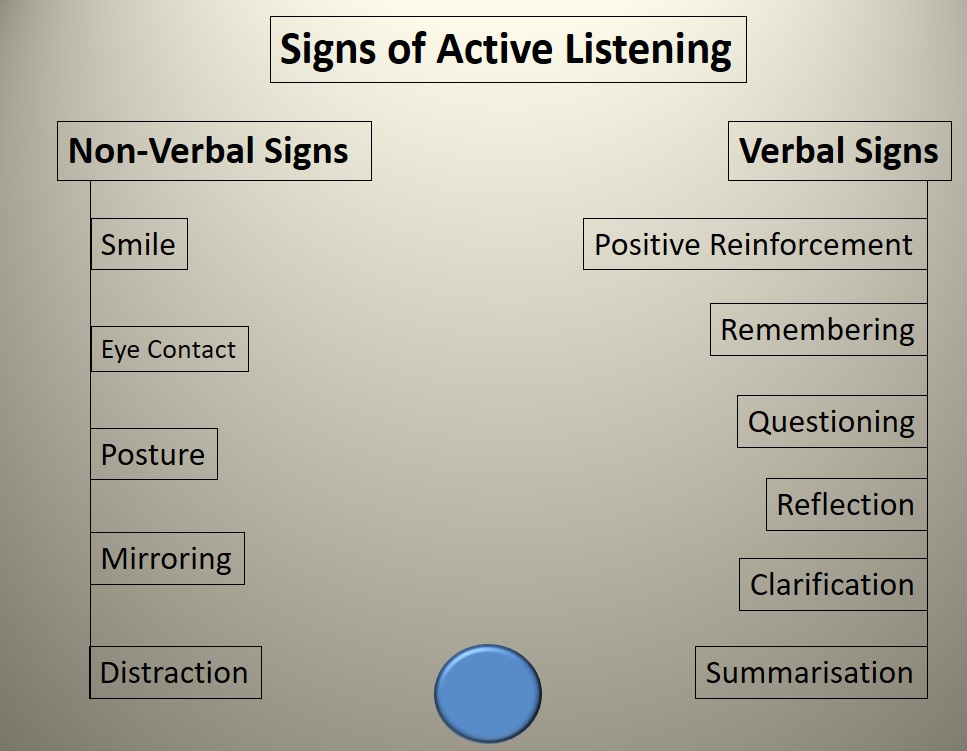 Signs of Active Listening

Non-Verbal Signs

Smile

Eye Contact

Posture

Mirroring

Distraction

Verbal Signs

Positive Reinforcement

Remembering

Questioning

Reflection

Clarification

Summarisation